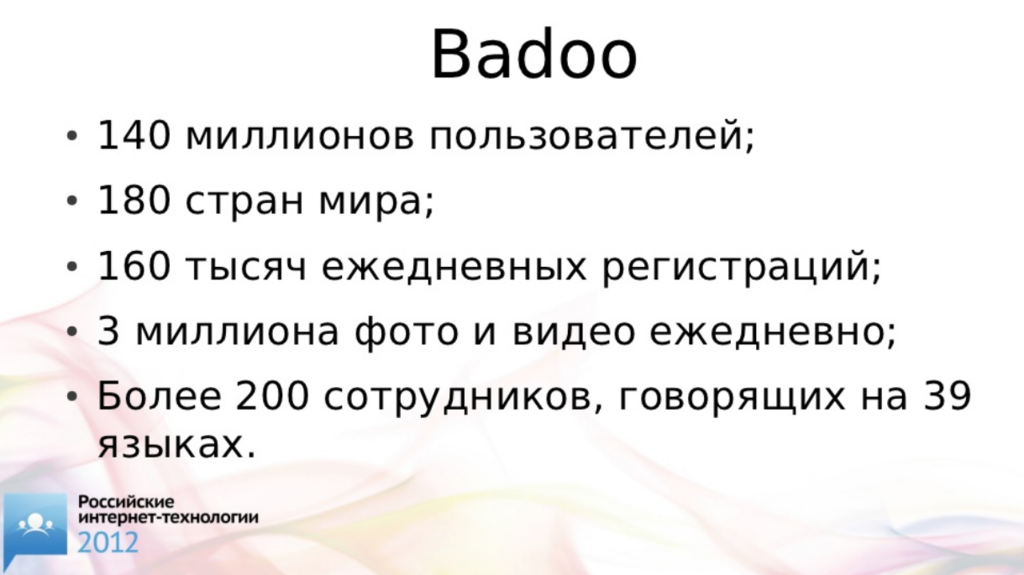 Badoo

• 140 миллионов пользователей;
• 180 стран мира;
• 160 тысяч ежедневных регистраций;
• 3 миллиона фото и видео ежедневно;
• Более 200 сотрудников, говорящих на 39 языках.

Российские интернет-технологии 2012